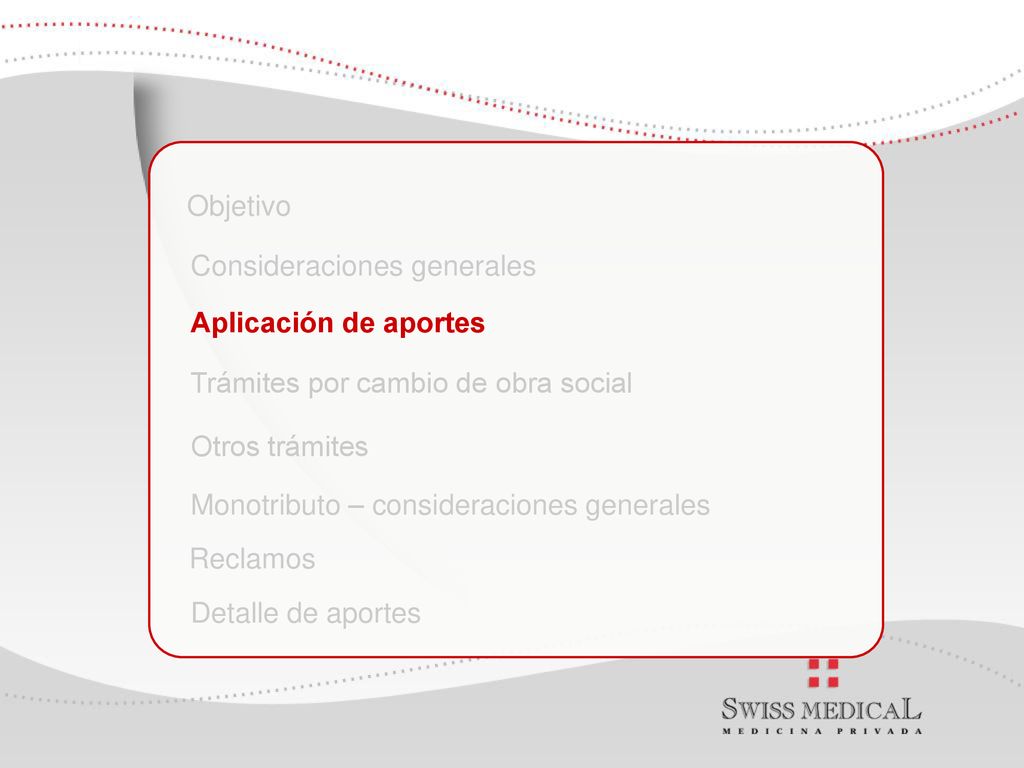 Objetivo

Consideraciones generales

Aplicación de aportes

Trámites por cambio de obra social

Otros trámites

Monotributo – consideraciones generales

Reclamos

Detalle de aportes

SWISS MEDICAL
MEDICINA PRIVADA